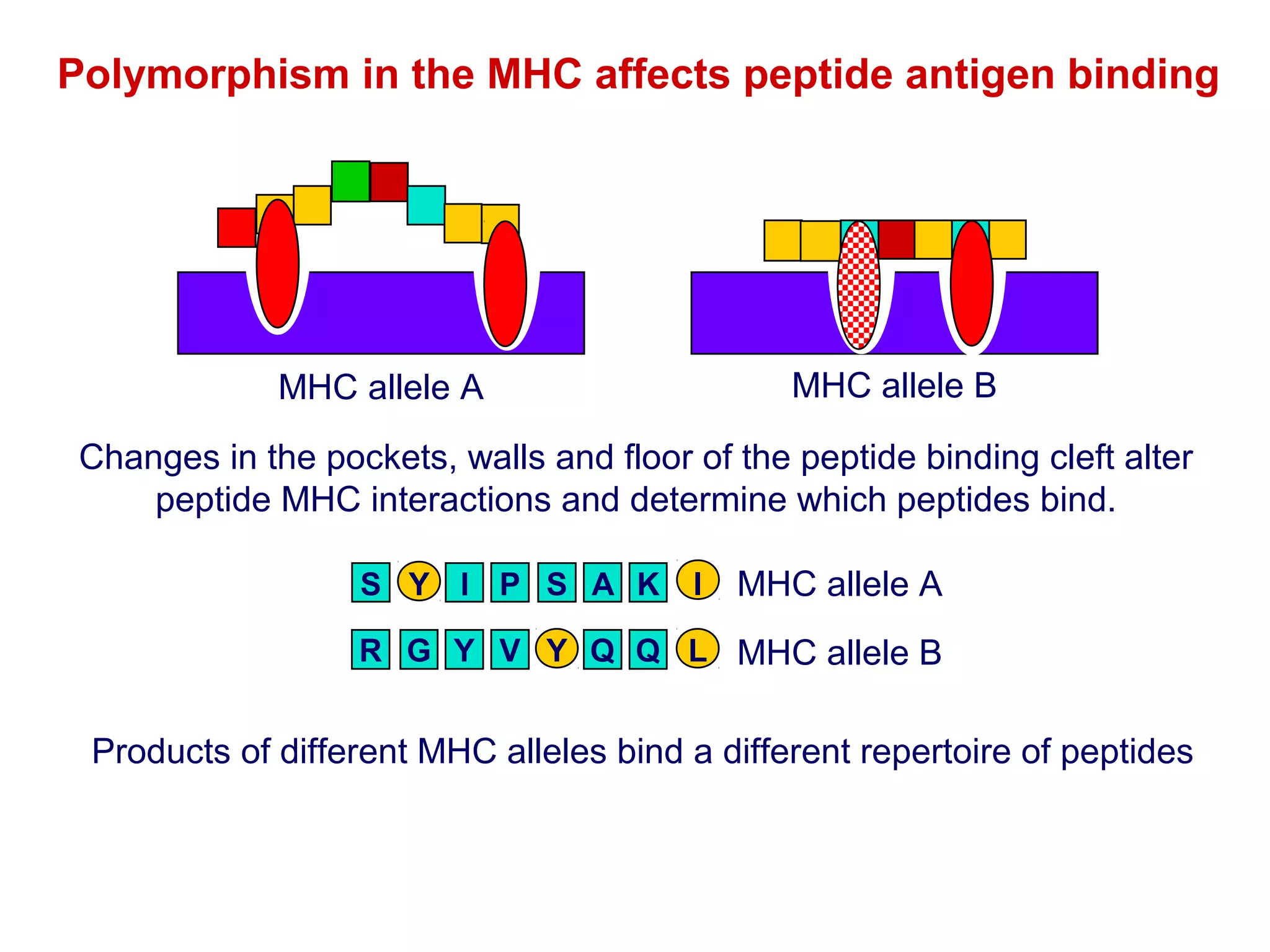 Polymorphism in the MHC affects peptide antigen binding

MHC allele A

MHC allele B

Changes in the pockets, walls and floor of the peptide binding cleft alter peptide MHC interactions and determine which peptides bind.

S Y I P S A K I MHC allele A

R G Y V Y Q Q L MHC allele B

Products of different MHC alleles bind a different repertoire of peptides